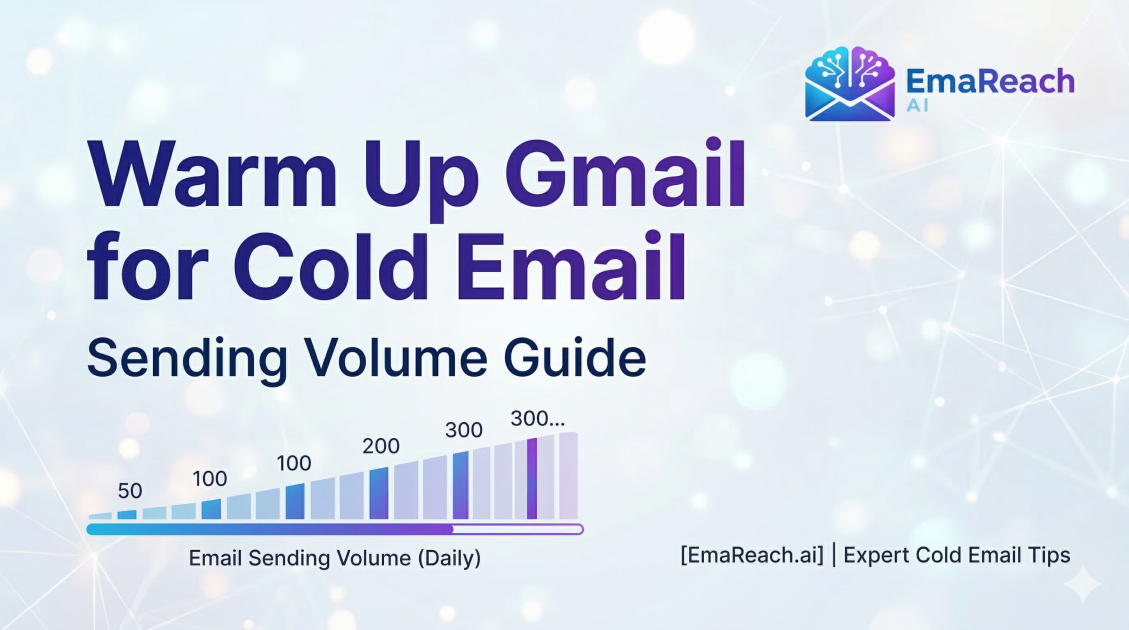 EmaReach AI

Warm Up Gmail for Cold Email

Sending Volume Guide

50
100
100
200
300
300...

Email Sending Volume (Daily)

[EmaReach.ai] | Expert Cold Email Tips